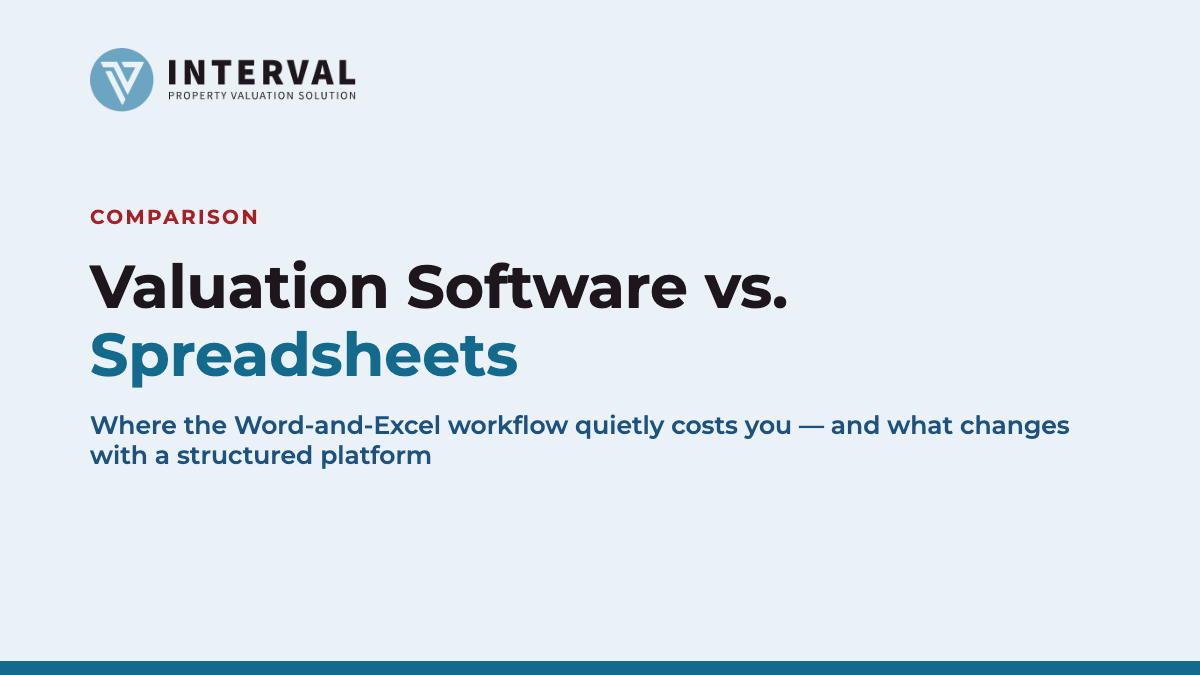 INTERVAL
PROPERTY VALUATION SOLUTION

COMPARISON

Valuation Software vs. Spreadsheets

Where the Word-and-Excel workflow quietly costs you — and what changes with a structured platform